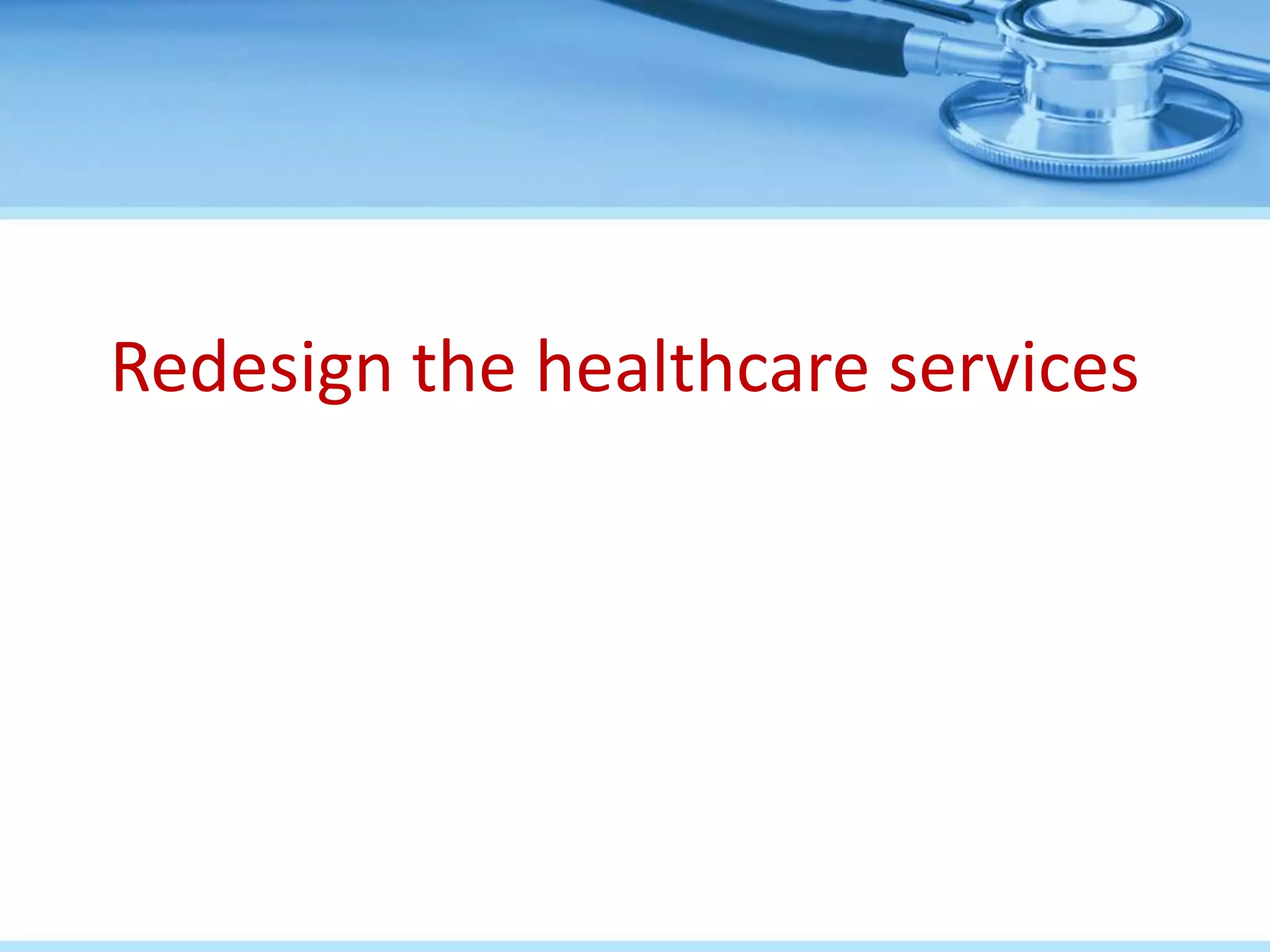 Redesign the healthcare services